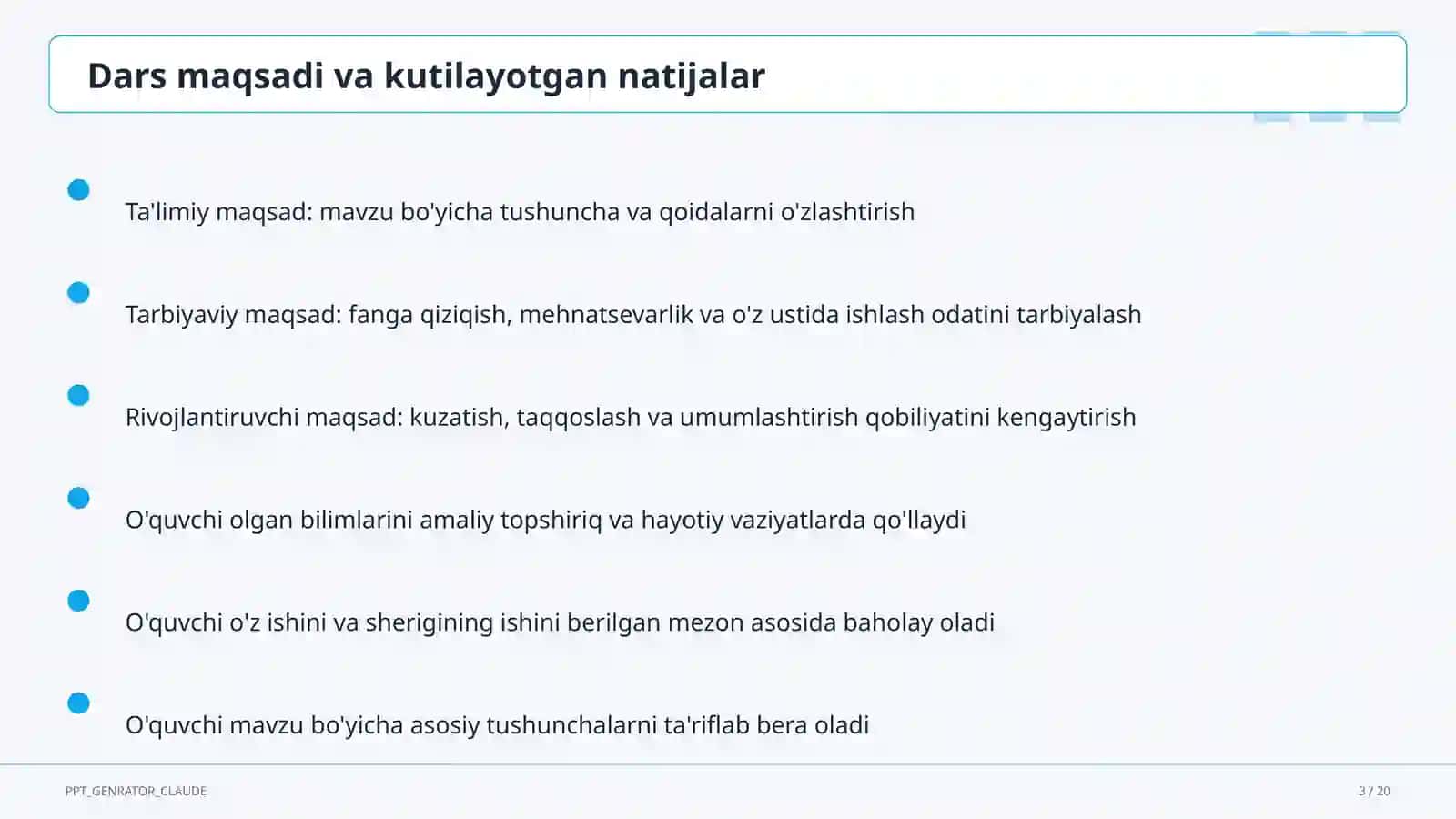 Dars maqsadi va kutilayotgan natijalar

Ta'limiy maqsad: mavzu bo'yicha tushuncha va qoidalarni o'zlashtirish

Tarbiyaviy maqsad: fanga qiziqish, mehnatsevarlik va o'z ustida ishlash odatini tarbiyalash

Rivojlantiruvchi maqsad: kuzatish, taqqoslash va umumlashtirish qobiliyatini kengaytirish

O'quvchi olgan bilimlarini amaliy topshiriq va hayotiy vaziyatlarda qo'llaydi

O'quvchi o'z ishini va sherigining ishini berilgan mezon asosida baholay oladi

O'quvchi mavzu bo'yicha asosiy tushunchalarni ta'riflab bera oladi

PPT_GENRATOR_CLAUDE

3 / 20